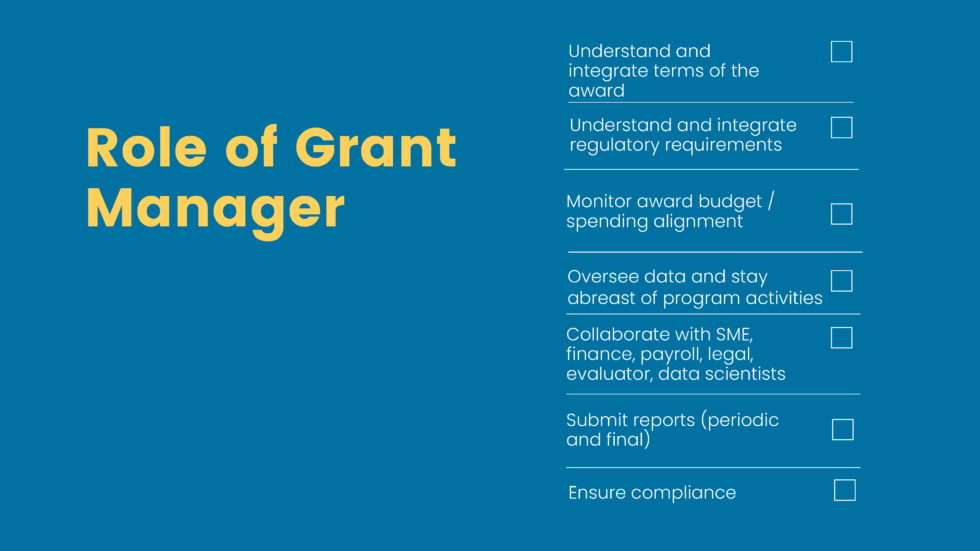 Role of Grant Manager

Understand and integrate terms of the award

Understand and integrate regulatory requirements

Monitor award budget / spending alignment

Oversee data and stay abreast of program activities

Collaborate with SME, finance, payroll, legal, evaluator, data scientists

Submit reports (periodic and final)

Ensure compliance